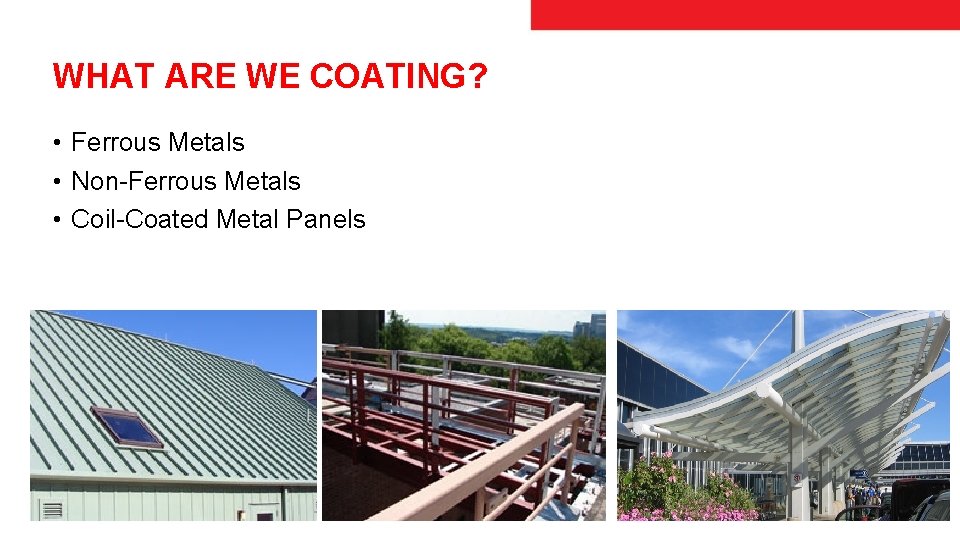 WHAT ARE WE COATING?

• Ferrous Metals
• Non-Ferrous Metals
• Coil-Coated Metal Panels